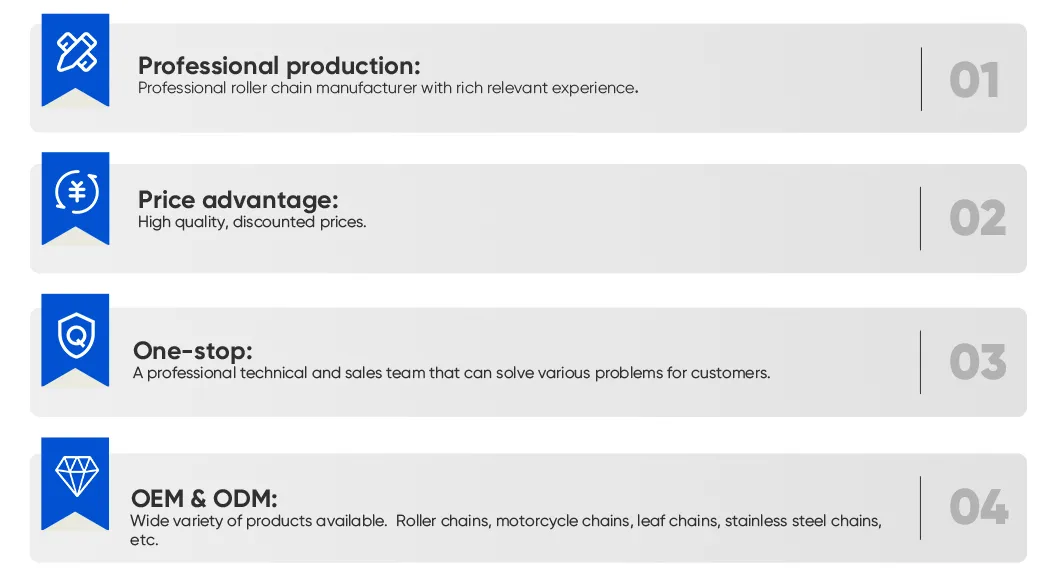 Professional production:
Professional roller chain manufacturer with rich relevant experience.

01

Price advantage:
High quality, discounted prices.

02

One-stop:
A professional technical and sales team that can solve various problems for customers.

03

OEM & ODM:
Wide variety of products available. Roller chains, motorcycle chains, leaf chains, stainless steel chains, etc.

04